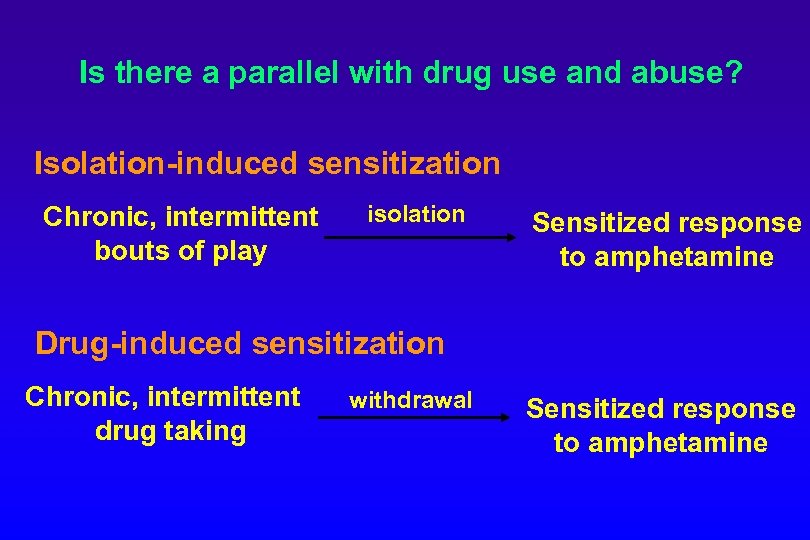 Is there a parallel with drug use and abuse?

Isolation-induced sensitization

Chronic, intermittent bouts of play

isolation

Sensitized response to amphetamine

Drug-induced sensitization

Chronic, intermittent drug taking

withdrawal

Sensitized response to amphetamine